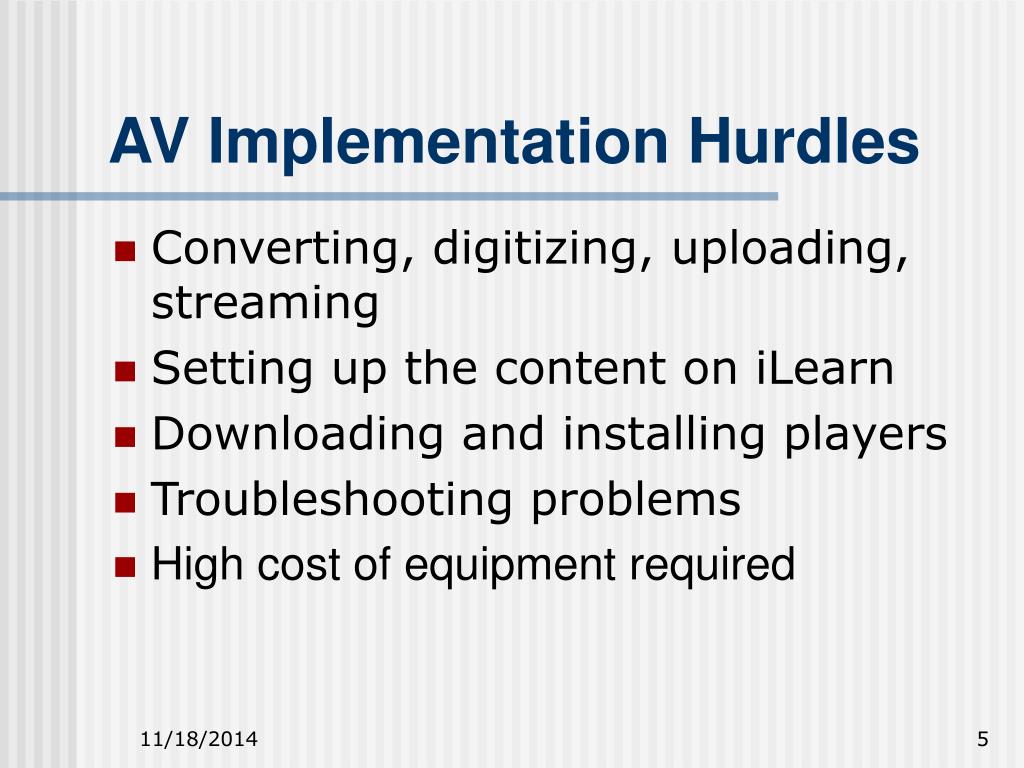 AV Implementation Hurdles

- Converting, digitizing, uploading, streaming
- Setting up the content on iLearn
- Downloading and installing players
- Troubleshooting problems
- High cost of equipment required

11/18/2014

5